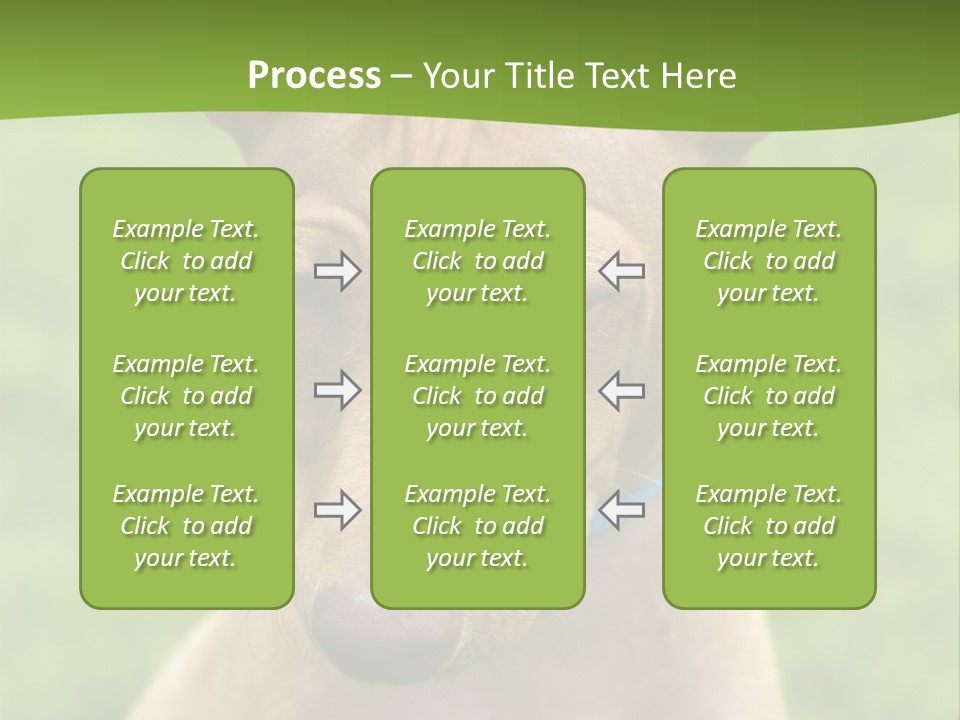 Process – Your Title Text Here

Example Text. Click to add your text.

Example Text. Click to add your text.

Example Text. Click to add your text.

Example Text. Click to add your text.

Example Text. Click to add your text.

Example Text. Click to add your text.

Example Text. Click to add your text.

Example Text. Click to add your text.

Example Text. Click to add your text.